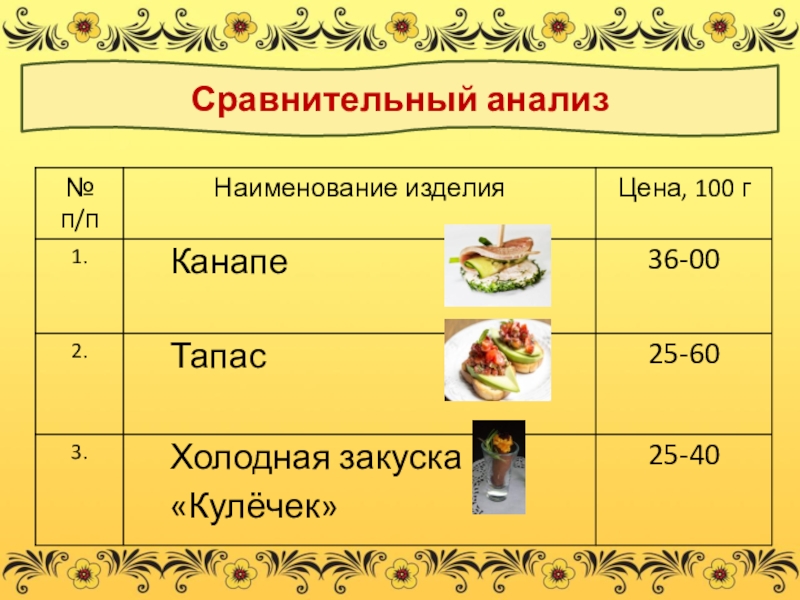 Сравнительный анализ

| № п/п | Наименование изделия | Цена, 100 г |
|---|---|---|
| 1. | Канапе | 36-00 |
| 2. | Тапас | 25-60 |
| 3. | Холодная закуска «Кулёчек» | 25-40 |